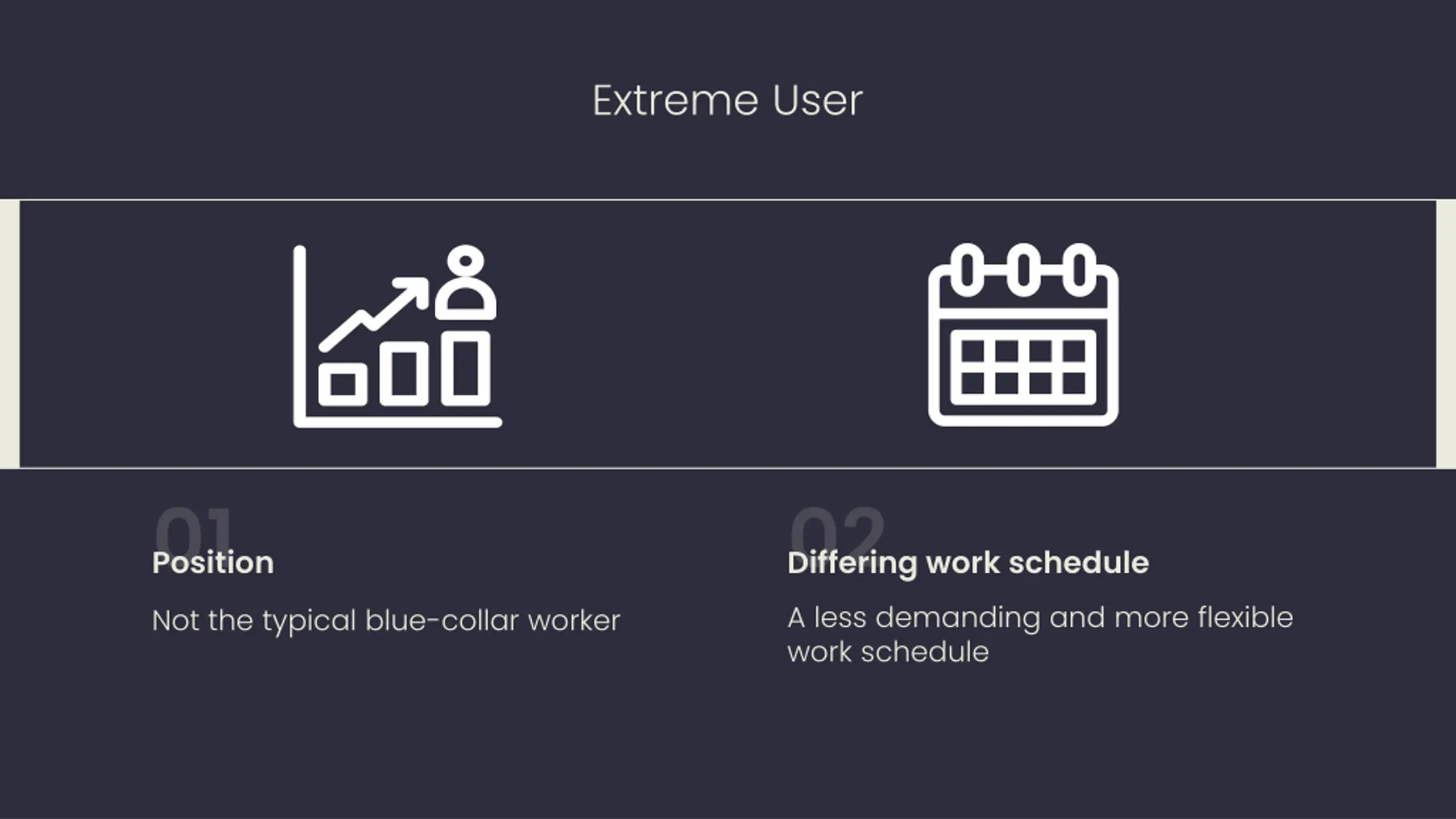 Extreme User

01
Position

Not the typical blue-collar worker

02
Differing work schedule

A less demanding and more flexible work schedule